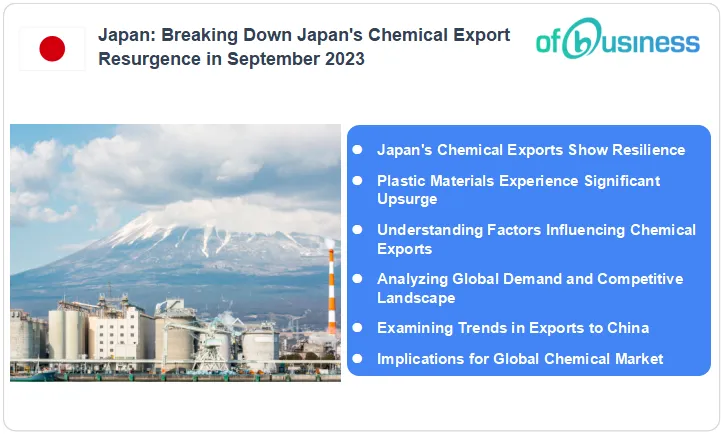 Japan: Breaking Down Japan's Chemical Export Resurgence in September 2023

ofbusiness

- Japan's Chemical Exports Show Resilience
- Plastic Materials Experience Significant Upsurge
- Understanding Factors Influencing Chemical Exports
- Analyzing Global Demand and Competitive Landscape
- Examining Trends in Exports to China
- Implications for Global Chemical Market